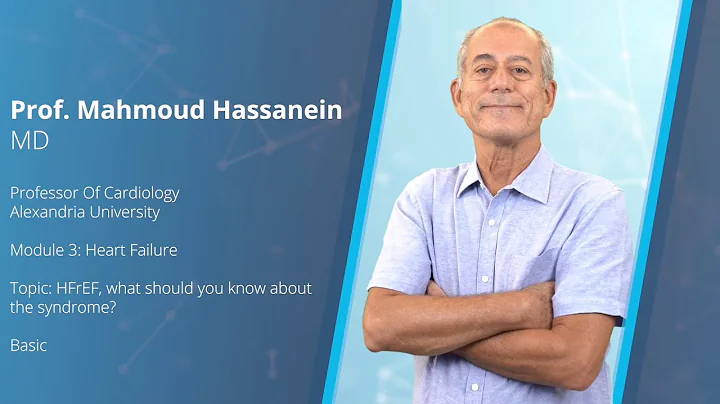 Prof. Mahmoud Hassanein
MD

Professor Of Cardiology
Alexandria University

Module 3: Heart Failure

Topic: HFrEF, what should you know about the syndrome?

Basic